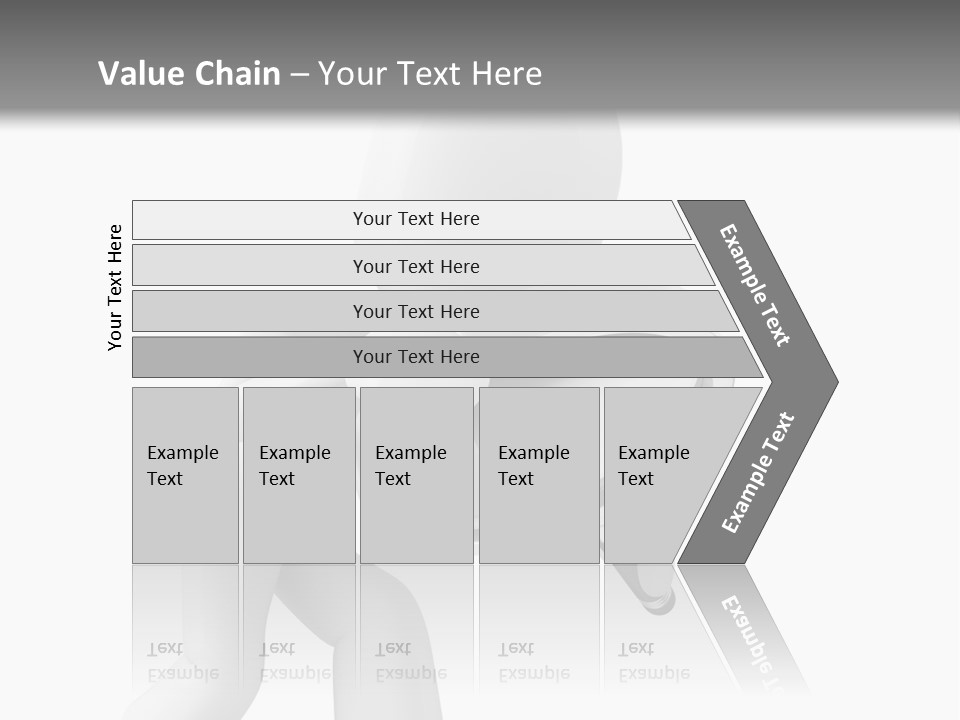 Value Chain – Your Text Here

Your Text Here

Your Text Here

Your Text Here

Your Text Here

Your Text Here

Example Text

Example Text

Example Text

Example Text

Example Text

Example Text

Example Text